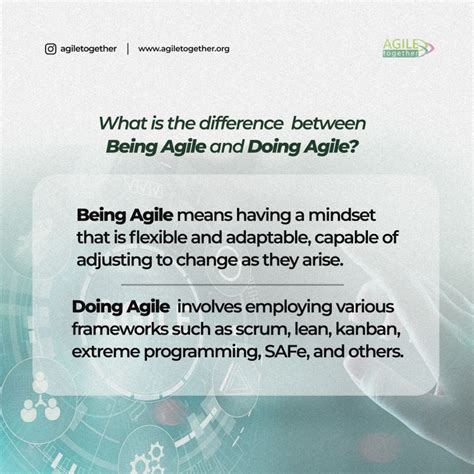 agiletogether | www.agiletogether.org

AGILE together

What is the difference between Being Agile and Doing Agile?

Being Agile means having a mindset that is flexible and adaptable, capable of adjusting to change as they arise.

Doing Agile involves employing various frameworks such as scrum, lean, kanban, extreme programming, SAFe, and others.